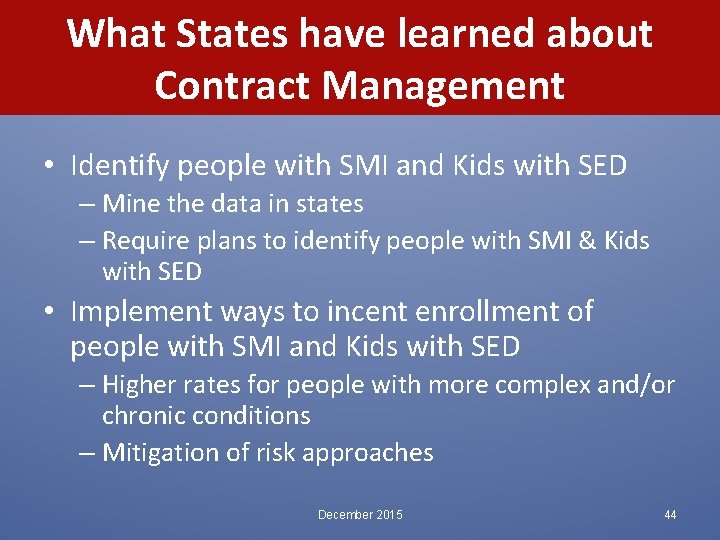 What States have learned about Contract Management

• Identify people with SMI and Kids with SED
– Mine the data in states
– Require plans to identify people with SMI & Kids with SED
• Implement ways to incent enrollment of people with SMI and Kids with SED
– Higher rates for people with more complex and/or chronic conditions
– Mitigation of risk approaches

December 2015

44